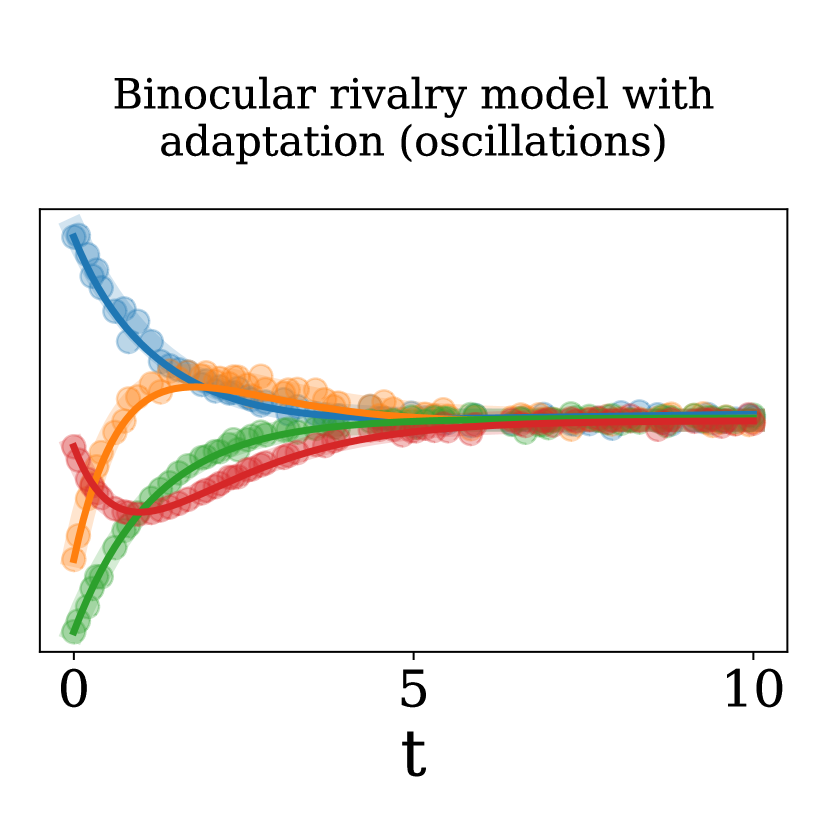 Binocular rivalry model with adaptation (oscillations)

0
5
10
t